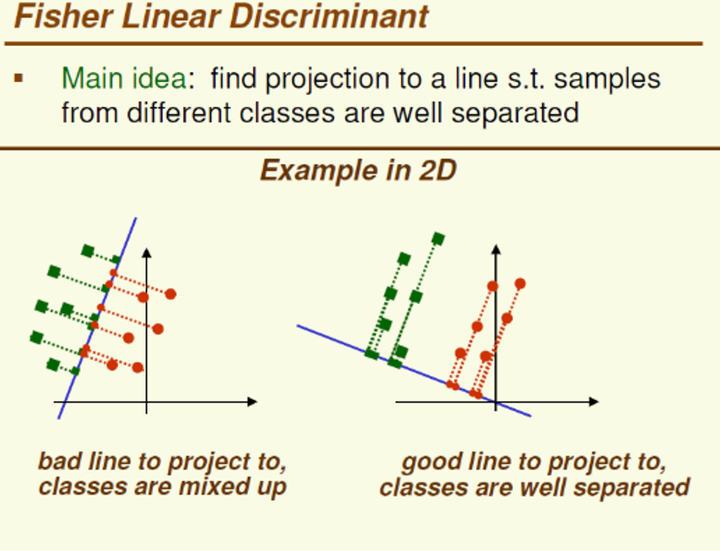 Fisher Linear Discriminant

▪ Main idea: find projection to a line s.t. samples from different classes are well separated

Example in 2D

bad line to project to, classes are mixed up

good line to project to, classes are well separated